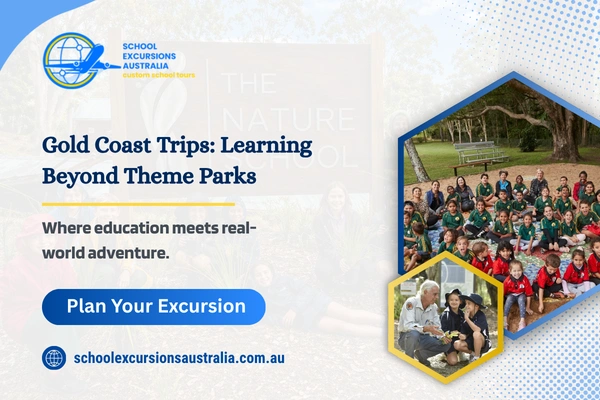 SCHOOL EXCURSIONS AUSTRALIA
custom school tours

THE NATURE SCHOOL

Gold Coast Trips: Learning Beyond Theme Parks

Where education meets real-world adventure.

Plan Your Excursion

schoolexcursionsaustralia.com.au